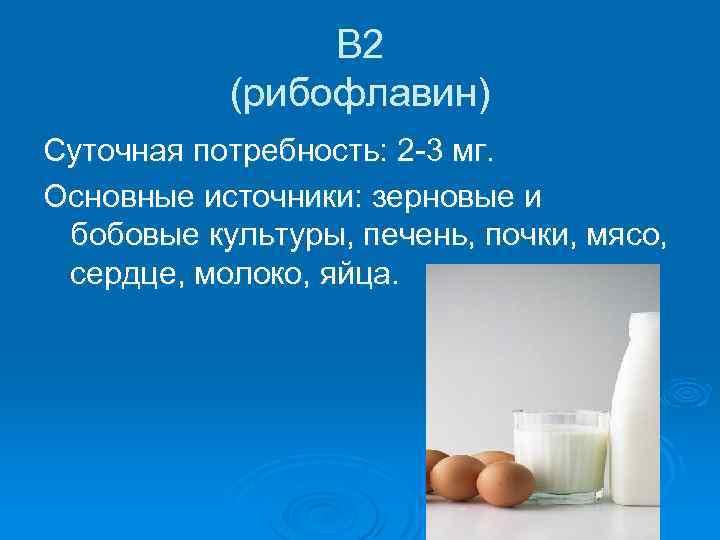 В2
(рибофлавин)

Суточная потребность: 2-3 мг.

Основные источники: зерновые и бобовые культуры, печень, почки, мясо, сердце, молоко, яйца.